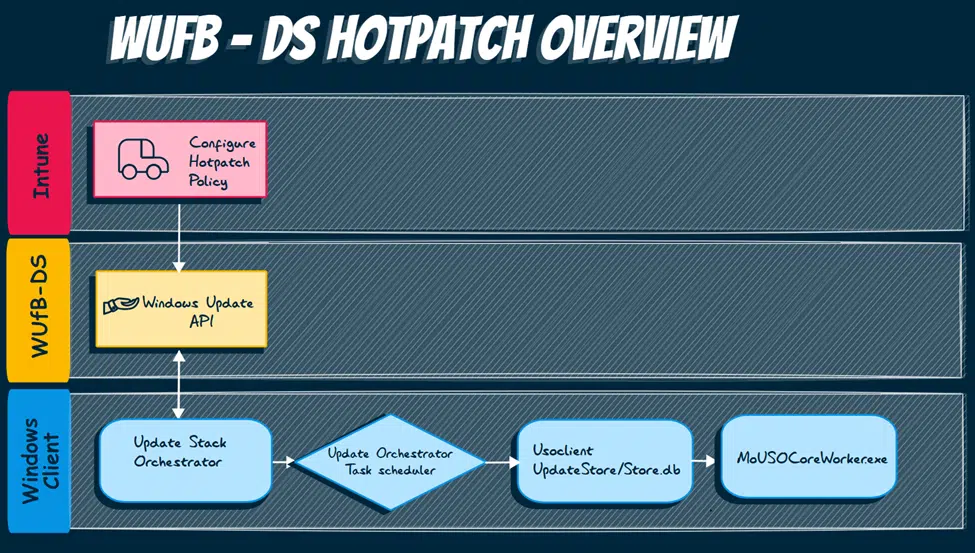 WUFB - DS HOTPATCH OVERVIEW

Intune

Configure Hotpatch Policy

WUfB-DS

Windows Update API

Windows Client

Update Stack Orchestrator

Update Orchestrator Task scheduler

Usoclient UpdateStore/Store.db

MoUSOCoreWorker.exe